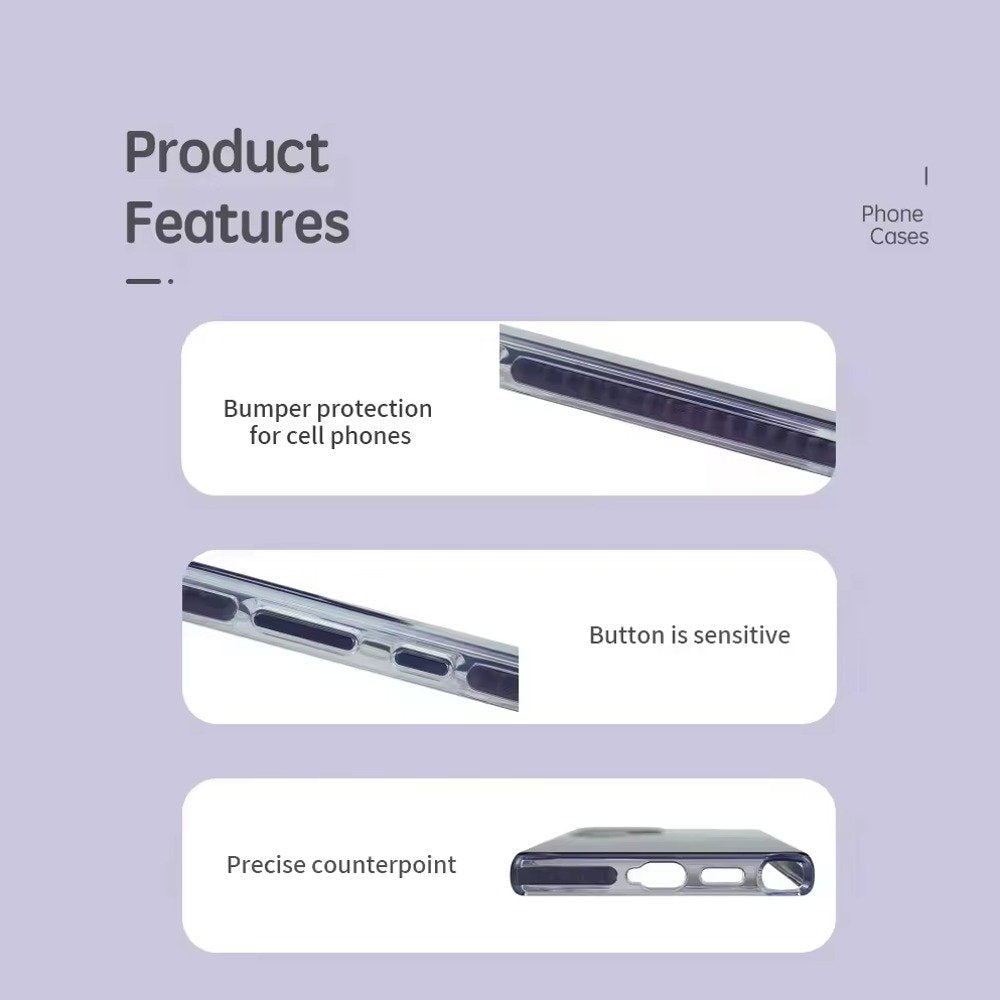 Product Features

Phone Cases

Bumper protection for cell phones

Button is sensitive

Precise counterpoint